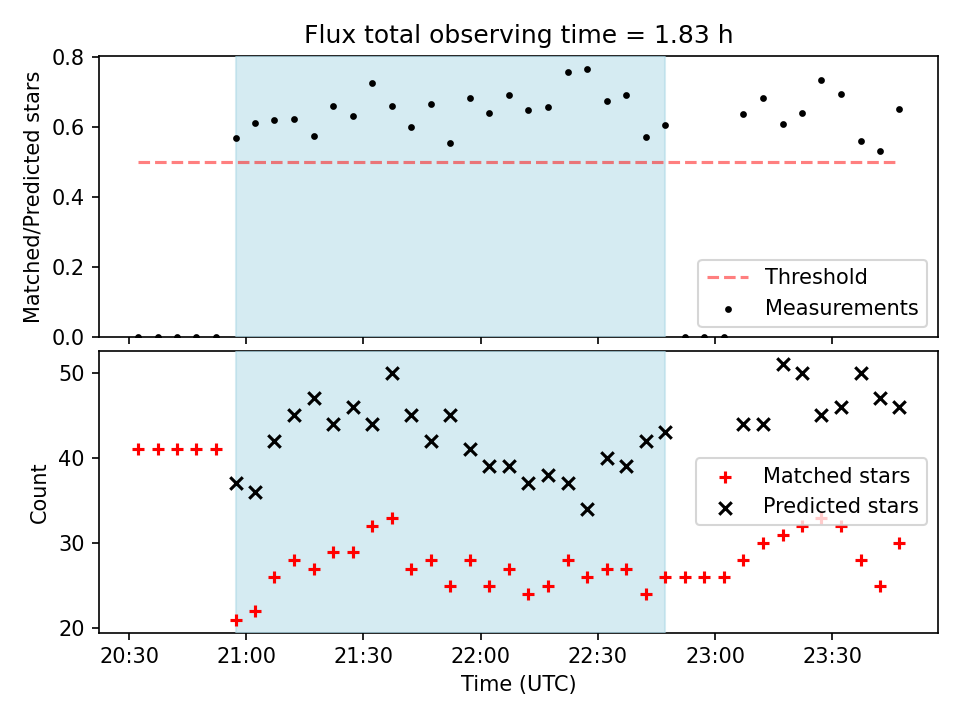 Flux total observing time = 1.83 h

Matched/Predicted stars

0.8
0.6
0.4
0.2
0.0

Threshold
Measurements

Count

50
40
30
20

Matched stars
Predicted stars

20:30
21:00
21:30
22:00
22:30
23:00
23:30

Time (UTC)